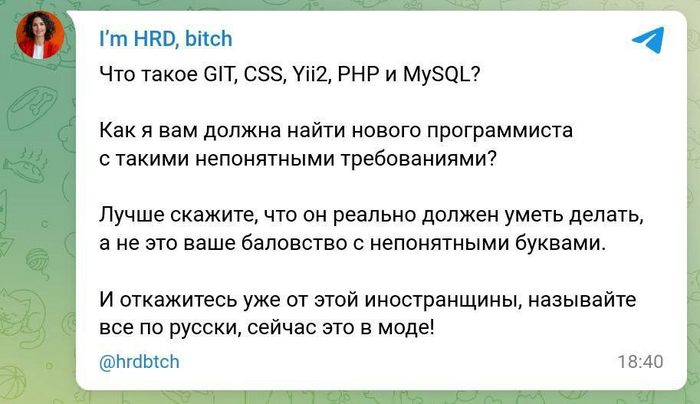 I'm HRD, bitch

Что такое GIT, CSS, Yii2, PHP и MySQL?

Как я вам должна найти нового программиста с такими непонятными требованиями?

Лучше скажите, что он реально должен уметь делать, а не это ваше баловство с непонятными буквами.

И откажитесь уже от этой иностранщины, называйте все по русски, сейчас это в моде!

@hrdbtch

18:40